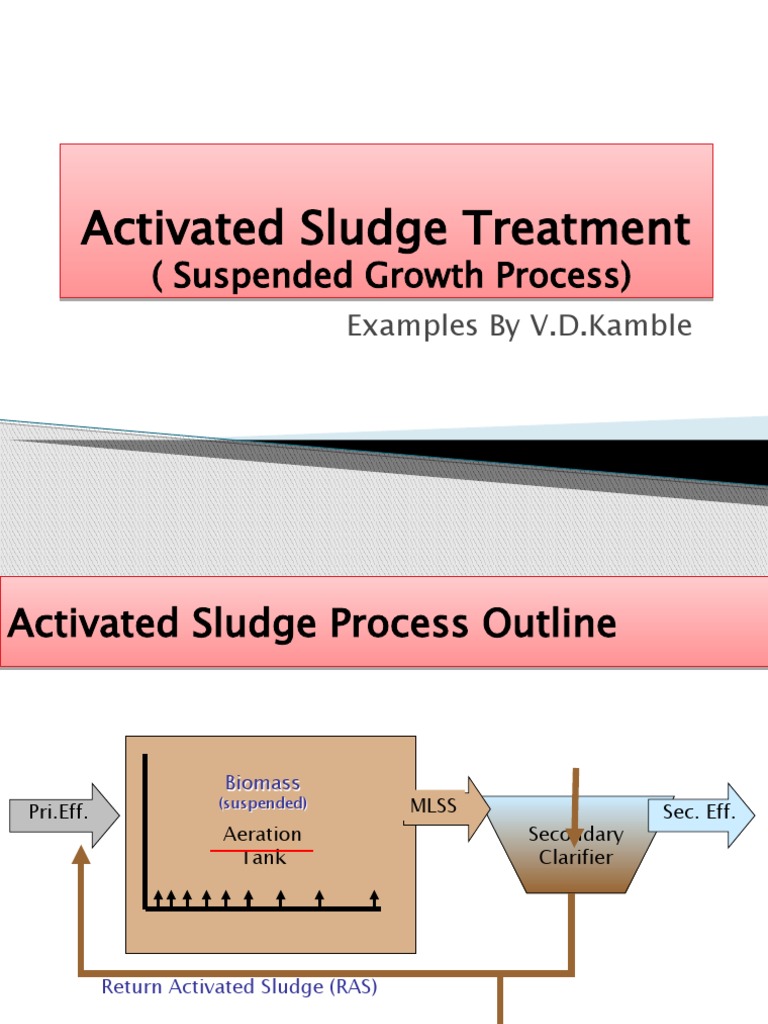 Activated Sludge Treatment
( Suspended Growth Process)

Examples By V.D.Kamble

Activated Sludge Process Outline

Pri.Eff.

Biomass
(suspended)

Aeration Tank

MLSS

Secondary Clarifier

Sec. Eff.

Return Activated Sludge (RAS)